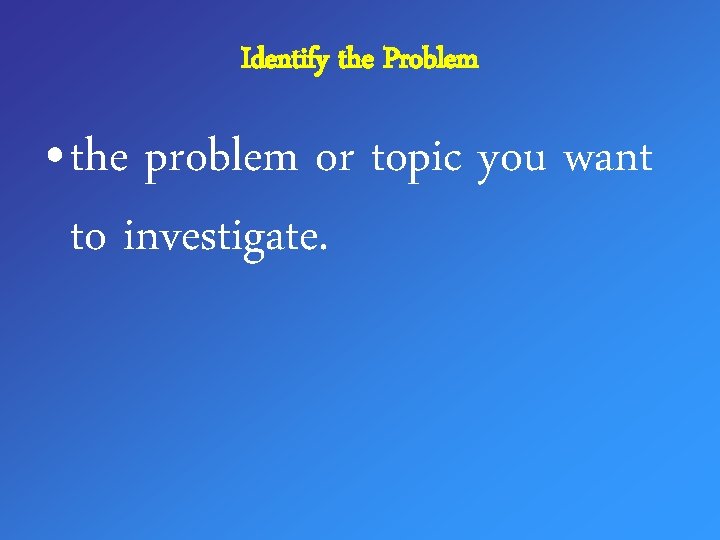 Identify the Problem

• the problem or topic you want to investigate.